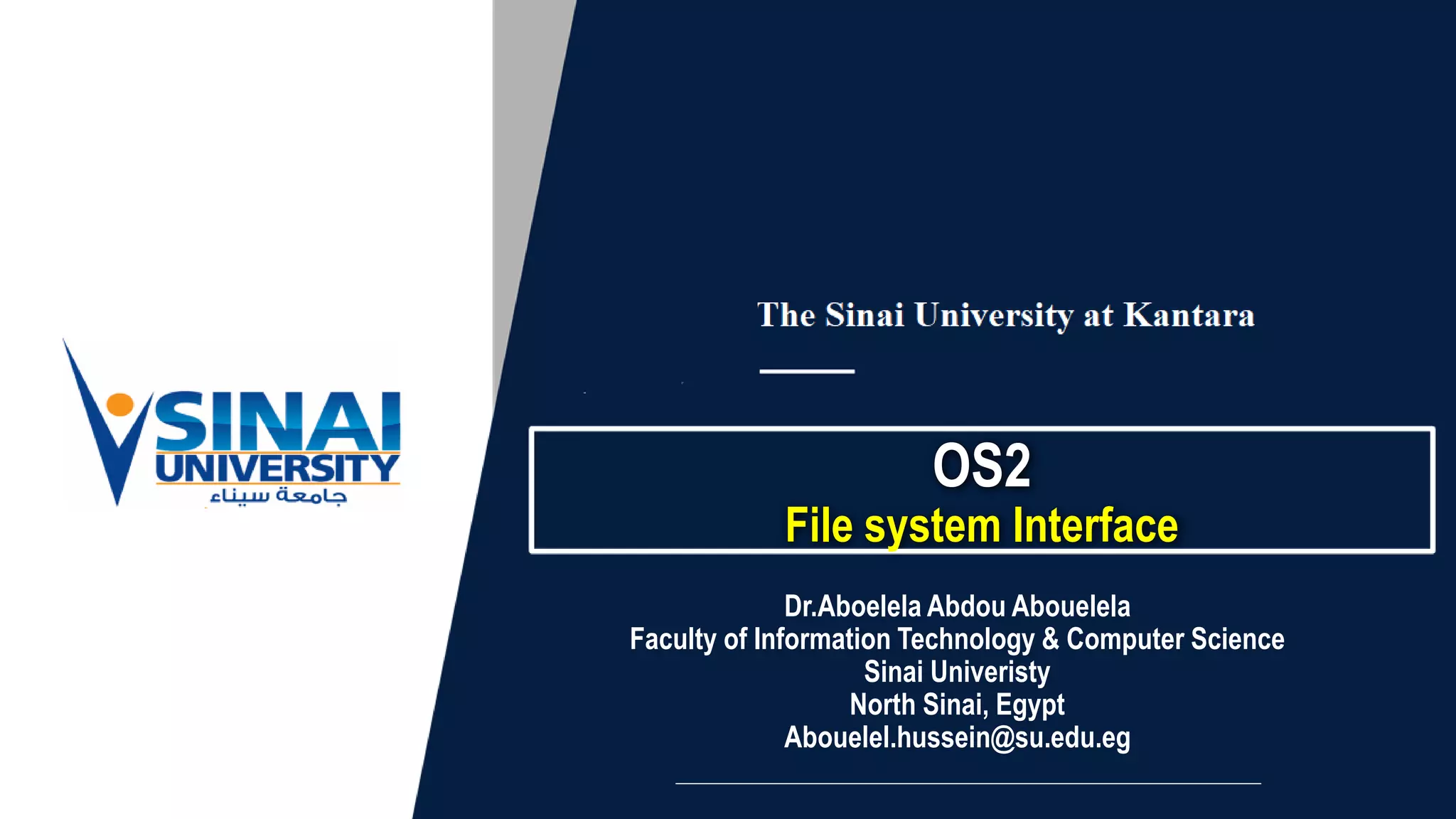 SINAI UNIVERSITY
جامعة سيناء

The Sinai University at Kantara

OS2
File system Interface

Dr.Aboelela Abdou Abouelela
Faculty of Information Technology & Computer Science
Sinai Univeristy
North Sinai, Egypt
Abouelel.hussein@su.edu.eg